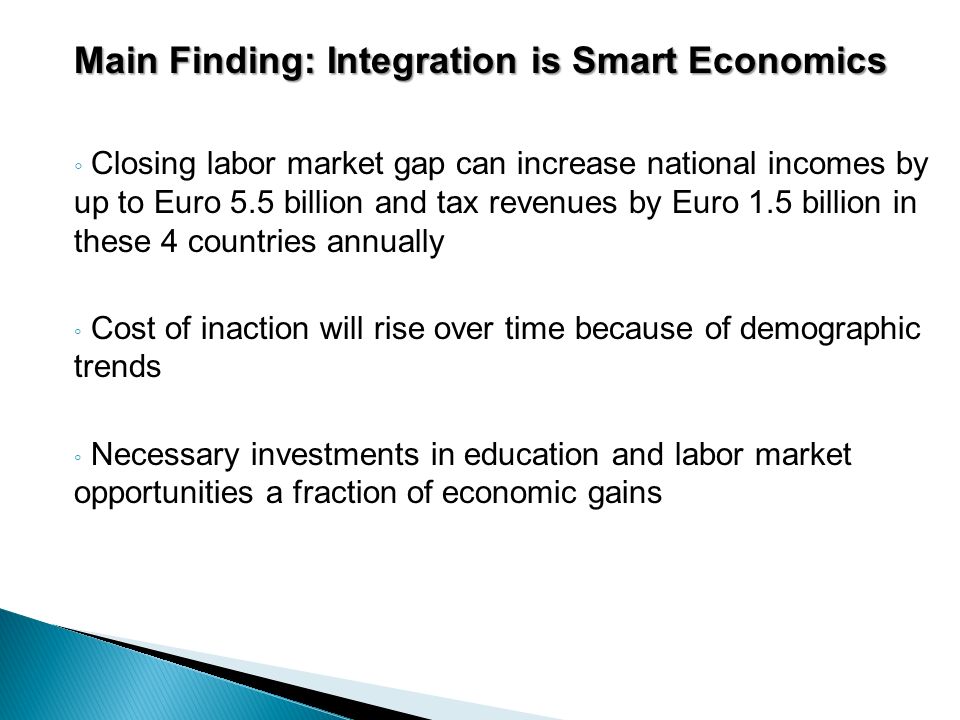 Main Finding: Integration is Smart Economics

◦ Closing labor market gap can increase national incomes by up to Euro 5.5 billion and tax revenues by Euro 1.5 billion in these 4 countries annually

◦ Cost of inaction will rise over time because of demographic trends

◦ Necessary investments in education and labor market opportunities a fraction of economic gains